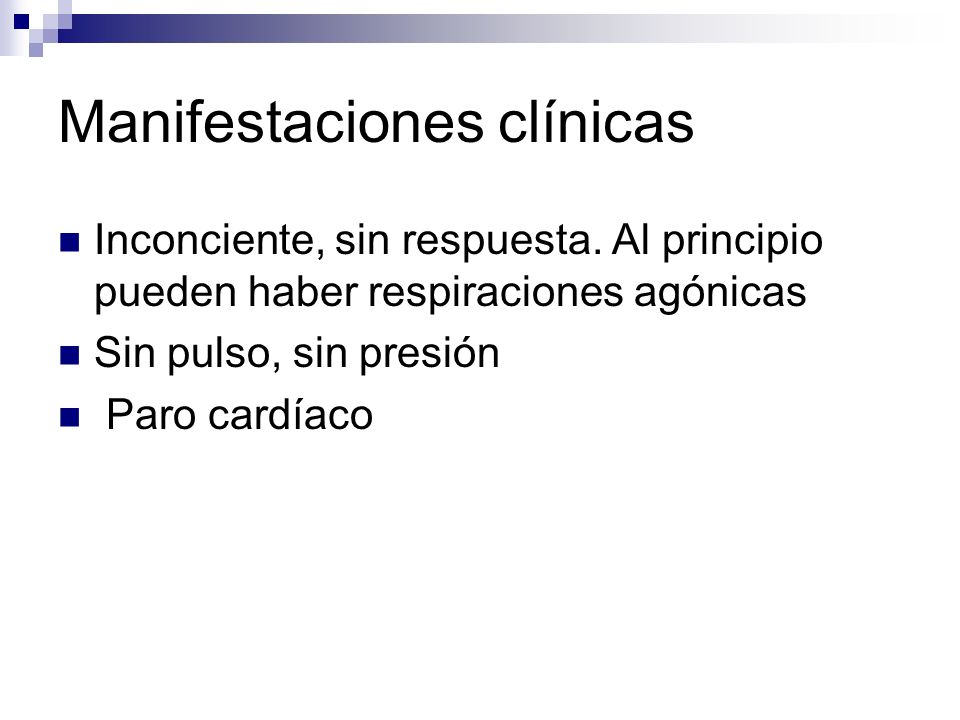 Manifestaciones clínicas

Inconciente, sin respuesta. Al principio pueden haber respiraciones agónicas

Sin pulso, sin presión

Paro cardíaco